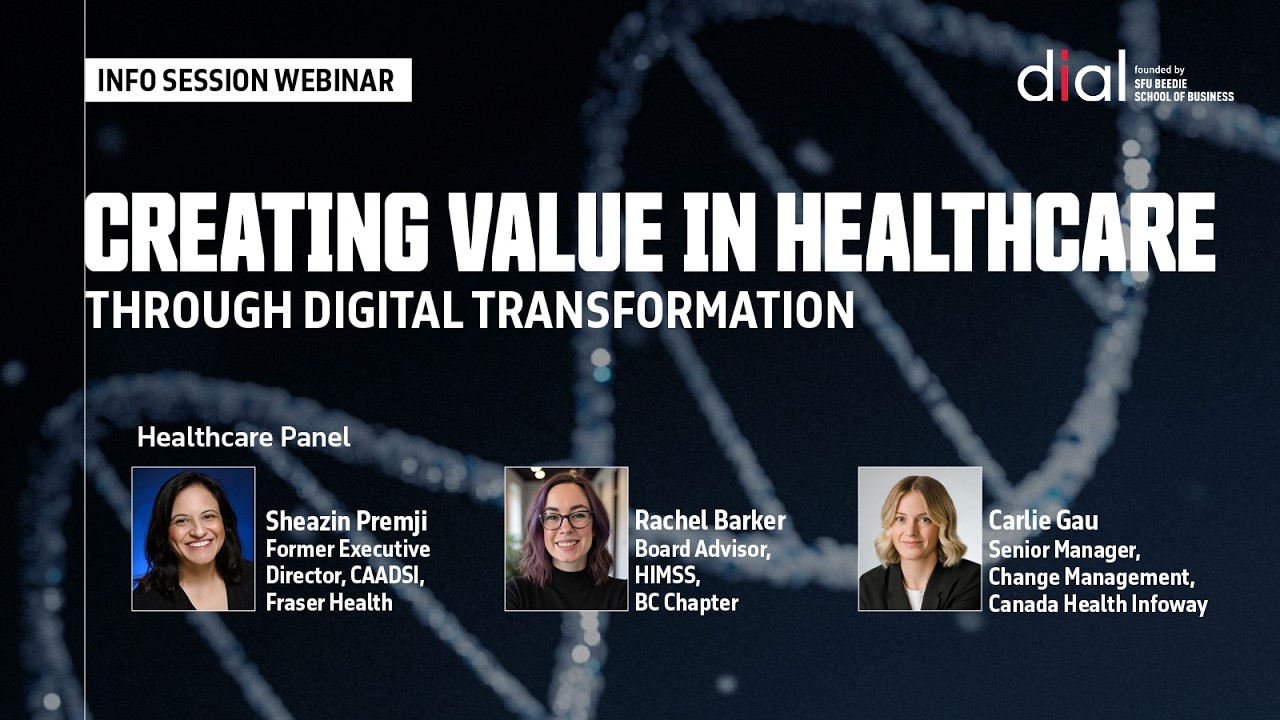 INFO SESSION WEBINAR

dial founded by SFU BEEDIE SCHOOL OF BUSINESS

CREATING VALUE IN HEALTHCARE
THROUGH DIGITAL TRANSFORMATION

Healthcare Panel

Sheazin Premji
Former Executive Director, CAADSI, Fraser Health

Rachel Barker
Board Advisor, HIMSS, BC Chapter

Carlie Gau
Senior Manager, Change Management, Canada Health Infoway